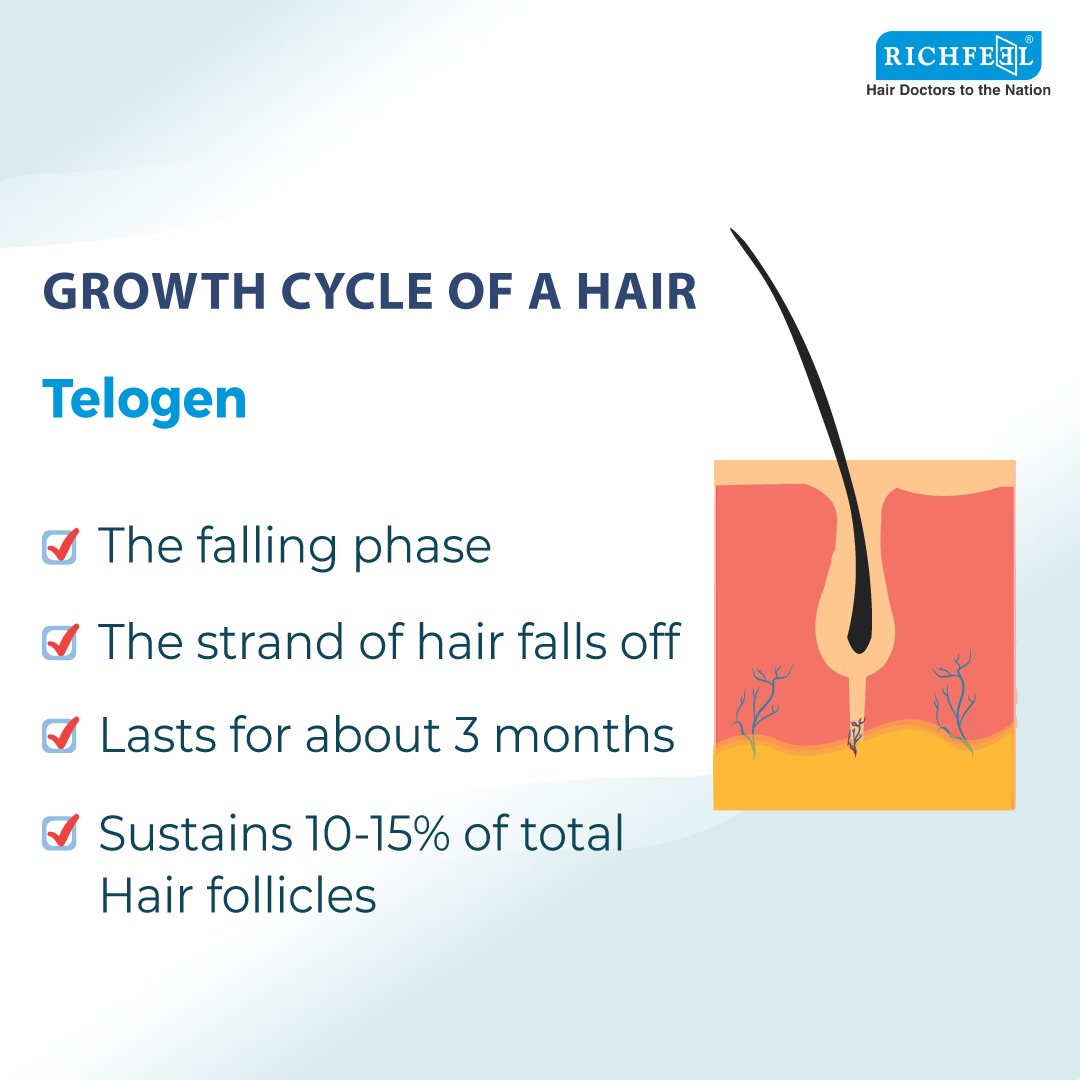 RICHFEEL®
Hair Doctors to the Nation

GROWTH CYCLE OF A HAIR

Telogen

The falling phase

The strand of hair falls off

Lasts for about 3 months

Sustains 10-15% of total Hair follicles